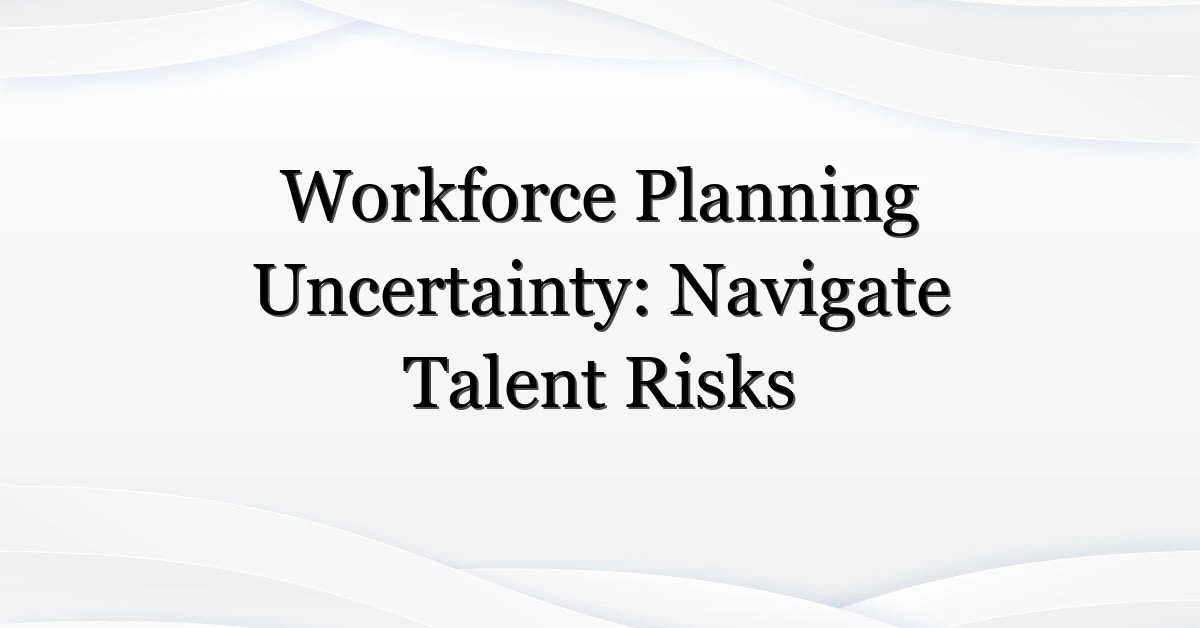 Workforce Planning Uncertainty: Navigate Talent Risks